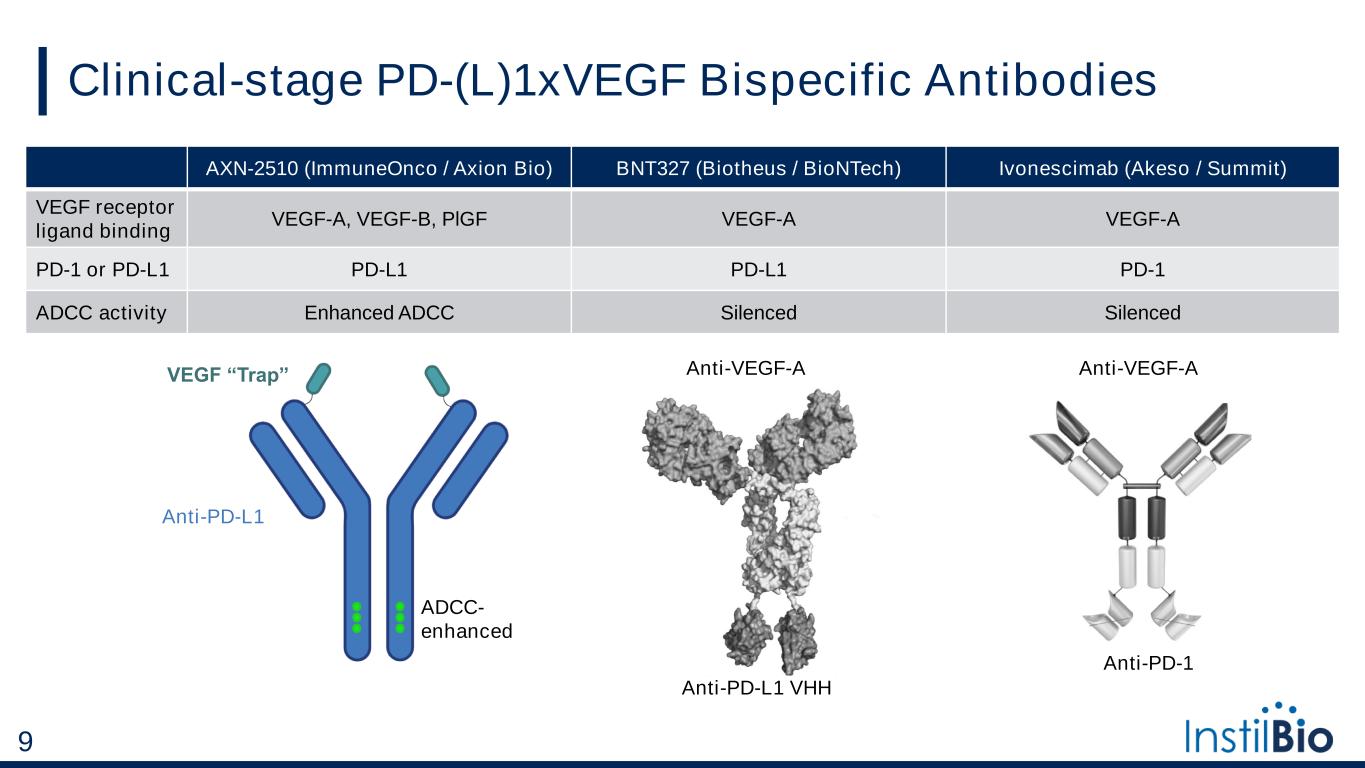 Clinical-stage PD-(L)1xVEGF Bispecific Antibodies

| | AXN-2510 (ImmuneOnco / Axion Bio) | BNT327 (Biotheus / BioNTech) | Ivonescimab (Akeso / Summit) |
|---|---|---|---|
| VEGF receptor ligand binding | VEGF-A, VEGF-B, PlGF | VEGF-A | VEGF-A |
| PD-1 or PD-L1 | PD-L1 | PD-L1 | PD-1 |
| ADCC activity | Enhanced ADCC | Silenced | Silenced |

VEGF “Trap”

Anti-PD-L1

ADCC-enhanced

Anti-VEGF-A

Anti-PD-L1 VHH

Anti-VEGF-A

Anti-PD-1

9

InstilBio